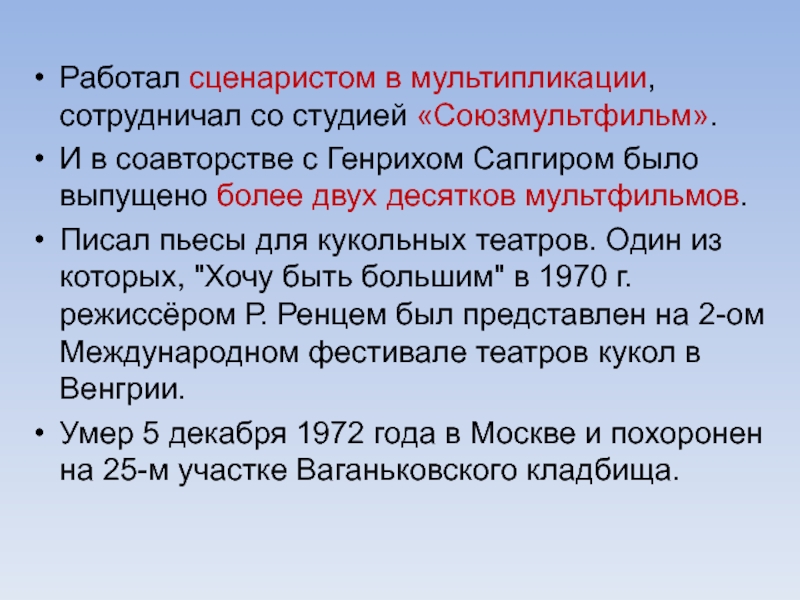 • Работал сценаристом в мультипликации, сотрудничал со студией «Союзмультфильм».

• И в соавторстве с Генрихом Сапгиром было выпущено более двух десятков мультфильмов.

• Писал пьесы для кукольных театров. Один из которых, "Хочу быть большим" в 1970 г. режиссёром Р. Ренцем был представлен на 2-ом Международном фестивале театров кукол в Венгрии.

• Умер 5 декабря 1972 года в Москве и похоронен на 25-м участке Ваганьковского кладбища.